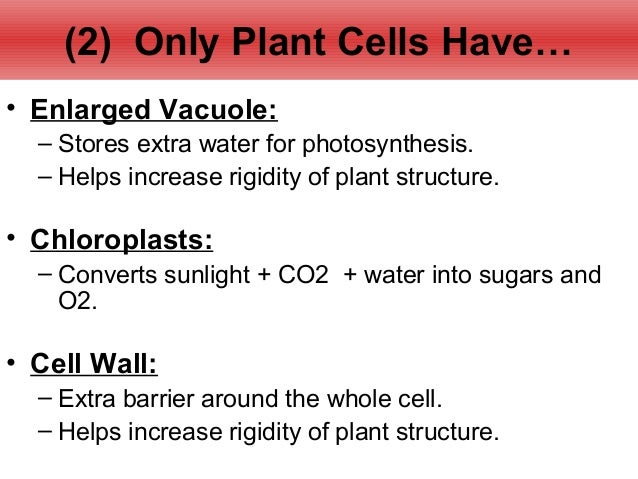 (2) Only Plant Cells Have…

• Enlarged Vacuole:
– Stores extra water for photosynthesis.
– Helps increase rigidity of plant structure.

• Chloroplasts:
– Converts sunlight + CO2 + water into sugars and O2.

• Cell Wall:
– Extra barrier around the whole cell.
– Helps increase rigidity of plant structure.